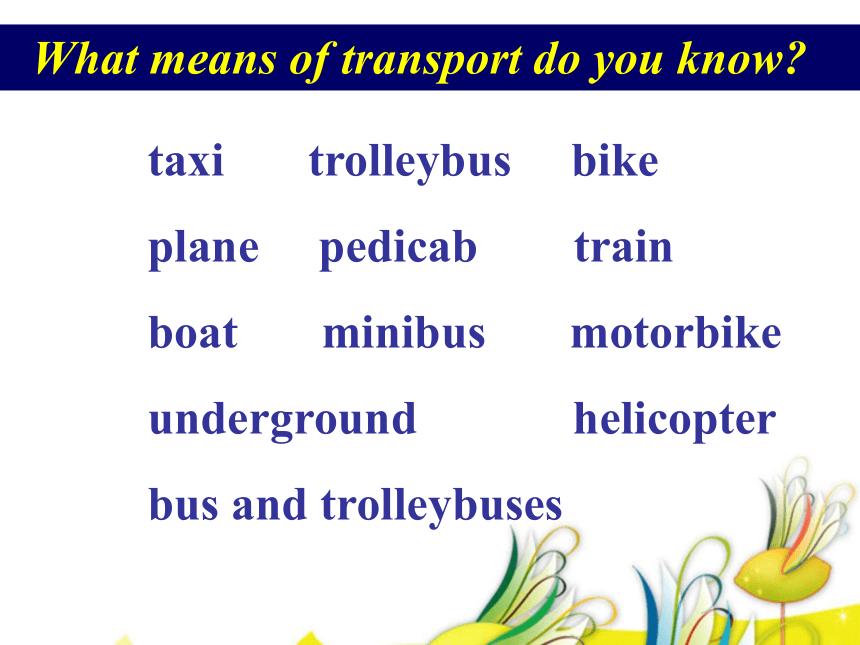 What means of transport do you know?

taxi trolleybus bike

plane pedicab train

boat minibus motorbike

underground helicopter

bus and trolleybuses